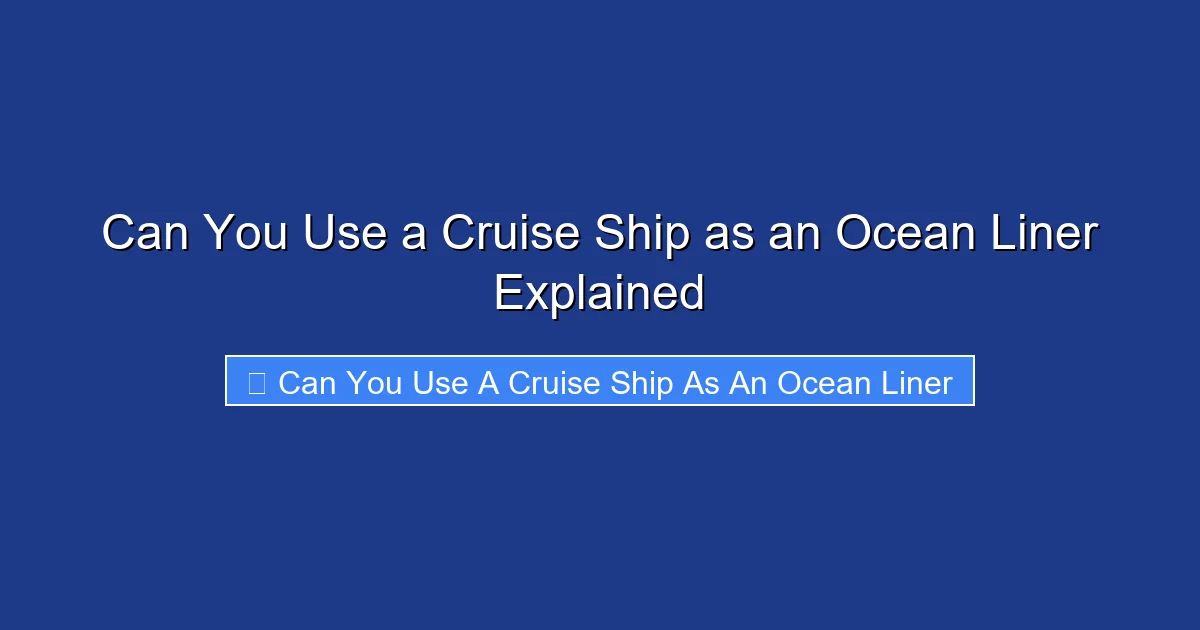 Can You Use a Cruise Ship as an Ocean Liner Explained

Can You Use A Cruise Ship As An Ocean Liner